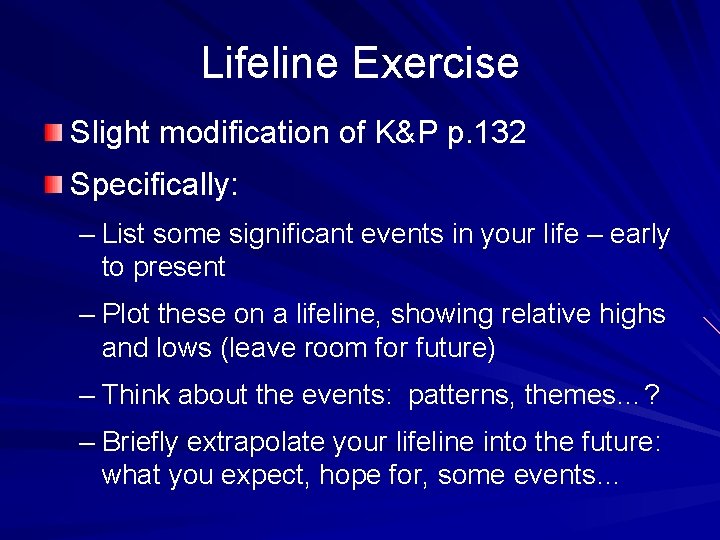 Lifeline Exercise

Slight modification of K&P p.132

Specifically:

– List some significant events in your life – early to present

– Plot these on a lifeline, showing relative highs and lows (leave room for future)

– Think about the events: patterns, themes…?

– Briefly extrapolate your lifeline into the future: what you expect, hope for, some events…